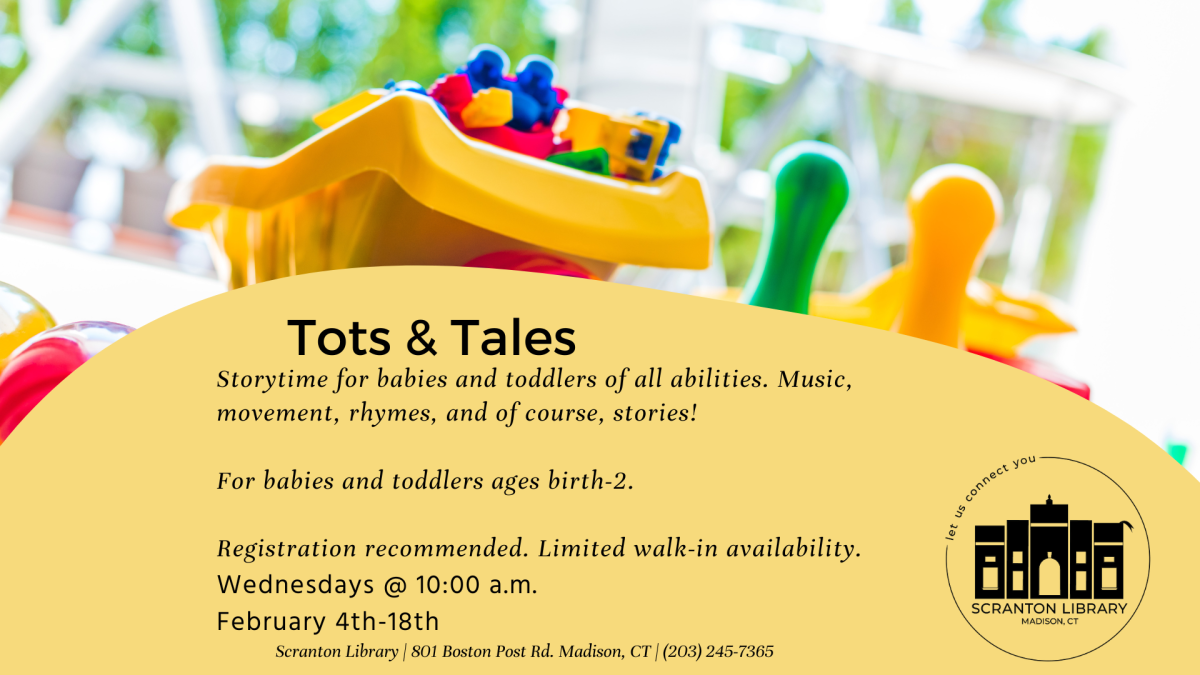 Tots & Tales

Storytime for babies and toddlers of all abilities. Music, movement, rhymes, and of course, stories!

For babies and toddlers ages birth-2.

Registration recommended. Limited walk-in availability.

Wednesdays @ 10:00 a.m.

February 4th-18th

Scranton Library | 801 Boston Post Rd. Madison, CT | (203) 245-7365

let us connect you

SCRANTON LIBRARY

MADISON, CT